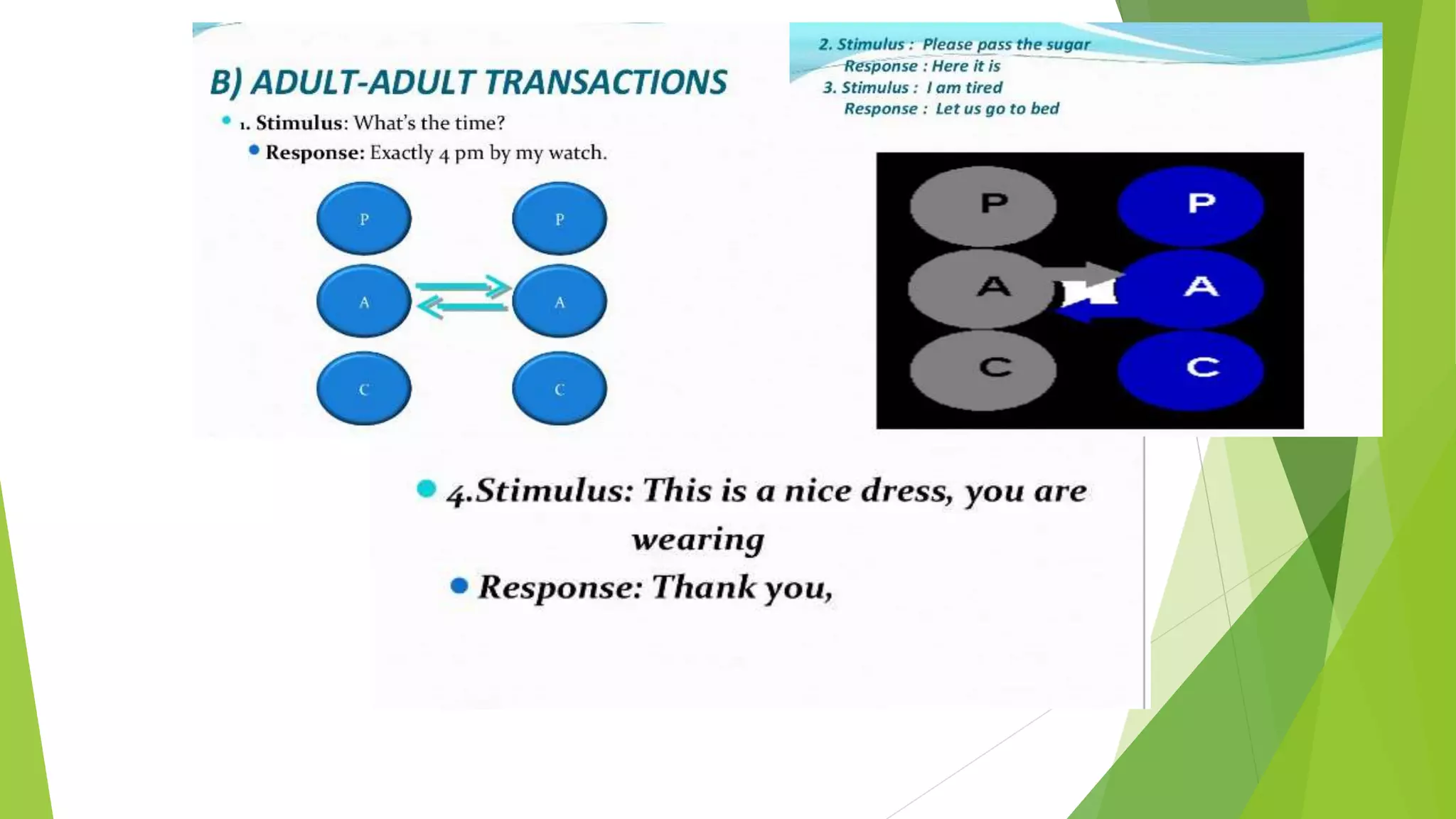 B) ADULT-ADULT TRANSACTIONS

1. Stimulus: What's the time?

Response: Exactly 4 pm by my watch.

P P
A A
C C

2. Stimulus : Please pass the sugar
Response : Here it is
3. Stimulus : I am tired
Response : Let us go to bed

P P
A A
C C

4.Stimulus: This is a nice dress, you are wearing

Response: Thank you,